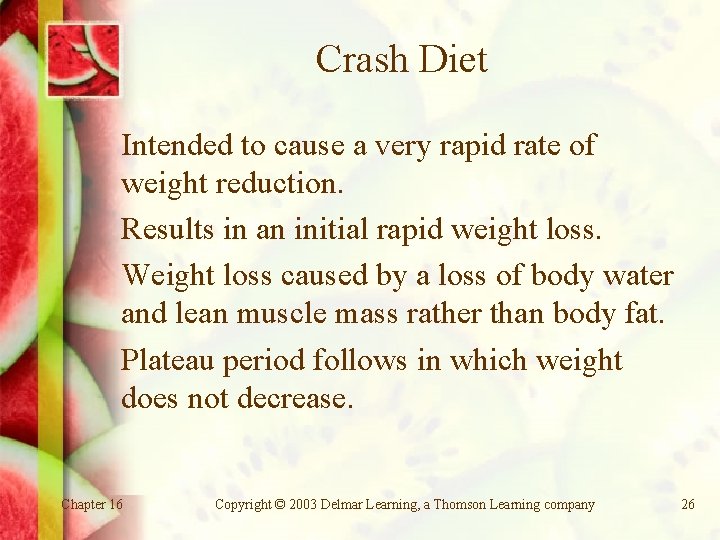 Crash Diet

Intended to cause a very rapid rate of weight reduction.

Results in an initial rapid weight loss.

Weight loss caused by a loss of body water and lean muscle mass rather than body fat.

Plateau period follows in which weight does not decrease.

Chapter 16

Copyright © 2003 Delmar Learning, a Thomson Learning company

26